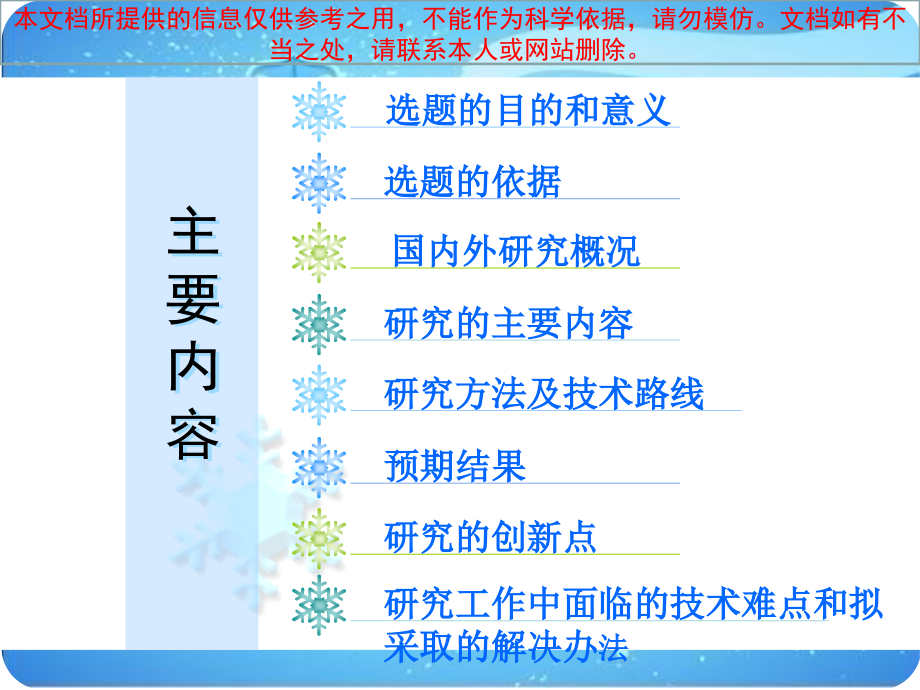 本文档所提供的信息仅供参考之用，不能作为科学依据，请勿模仿。文档如有不当之处，请联系本人或网站删除。

主要内容

选题的目的和意义

选题的依据

国内外研究概况

研究的主要内容

研究方法及技术路线

预期结果

研究的创新点

研究工作中面临的技术难点和拟采取的解决办法